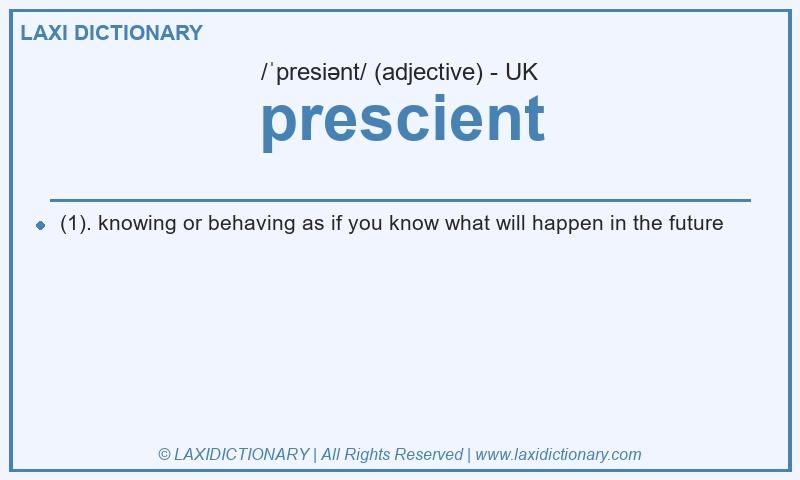 LAXI DICTIONARY

/ˈpresiənt/ (adjective) - UK

prescient

(1). knowing or behaving as if you know what will happen in the future

© LAXIDICTIONARY | All Rights Reserved | www.laxidictionary.com